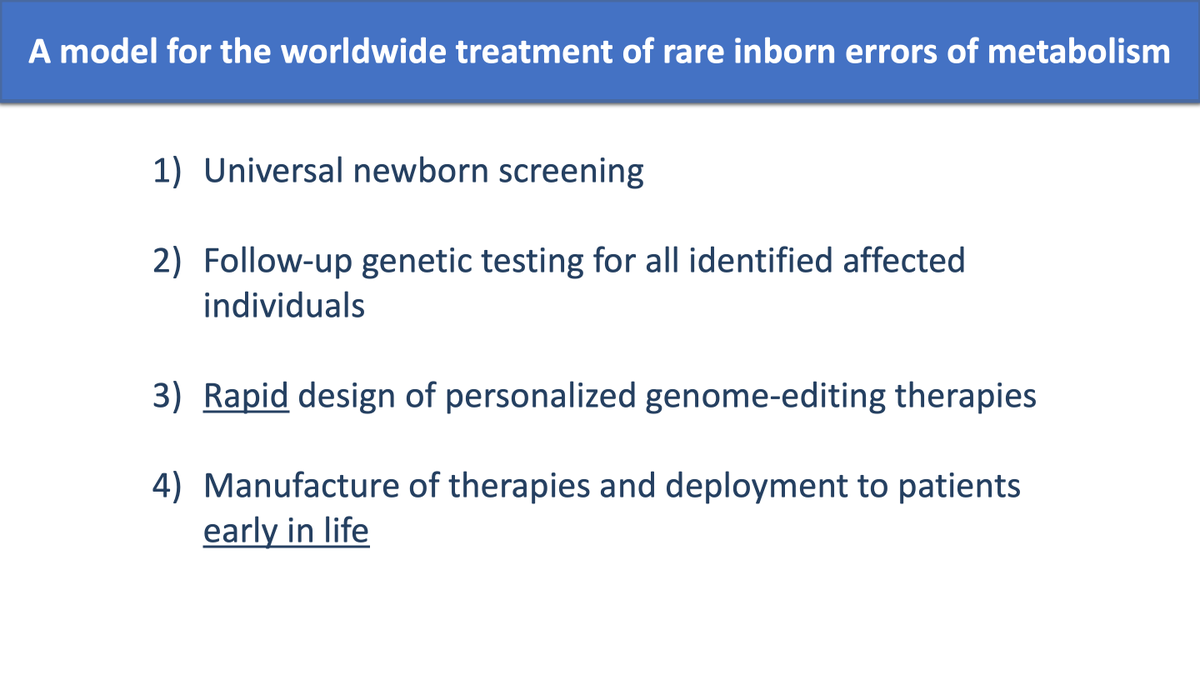 A model for the worldwide treatment of rare inborn errors of metabolism

1) Universal newborn screening

2) Follow-up genetic testing for all identified affected individuals

3) Rapid design of personalized genome-editing therapies

4) Manufacture of therapies and deployment to patients early in life